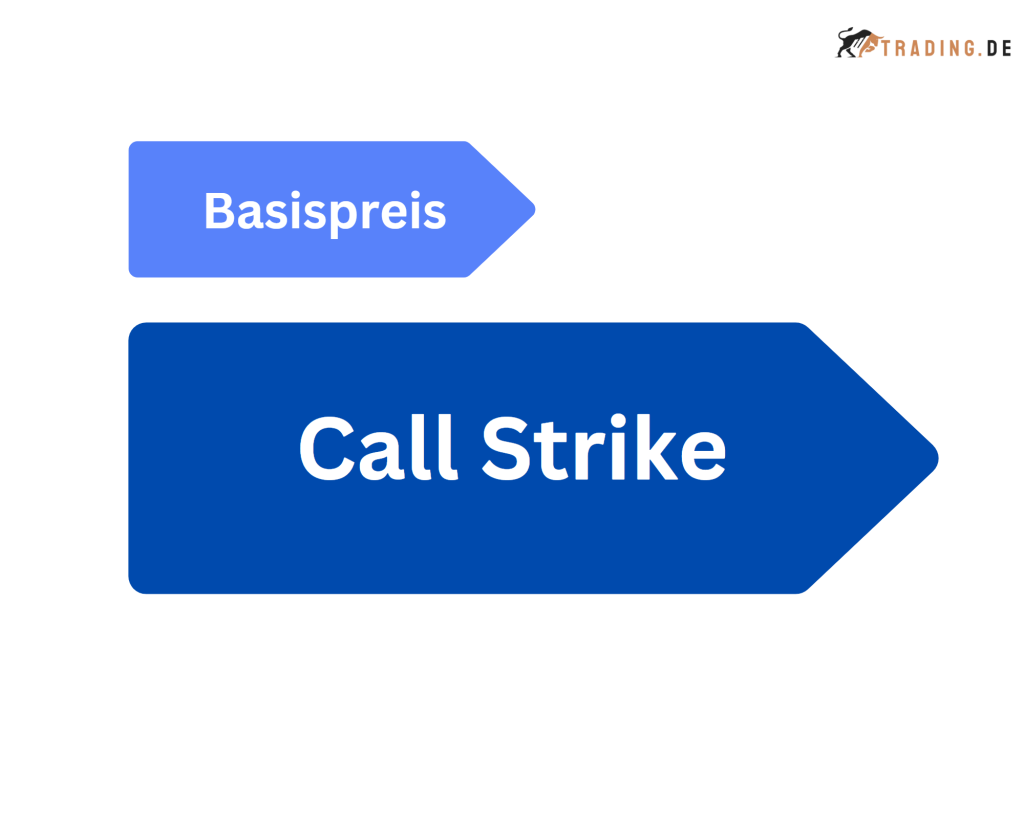 TRADING.DE

Basispreis

Call Strike